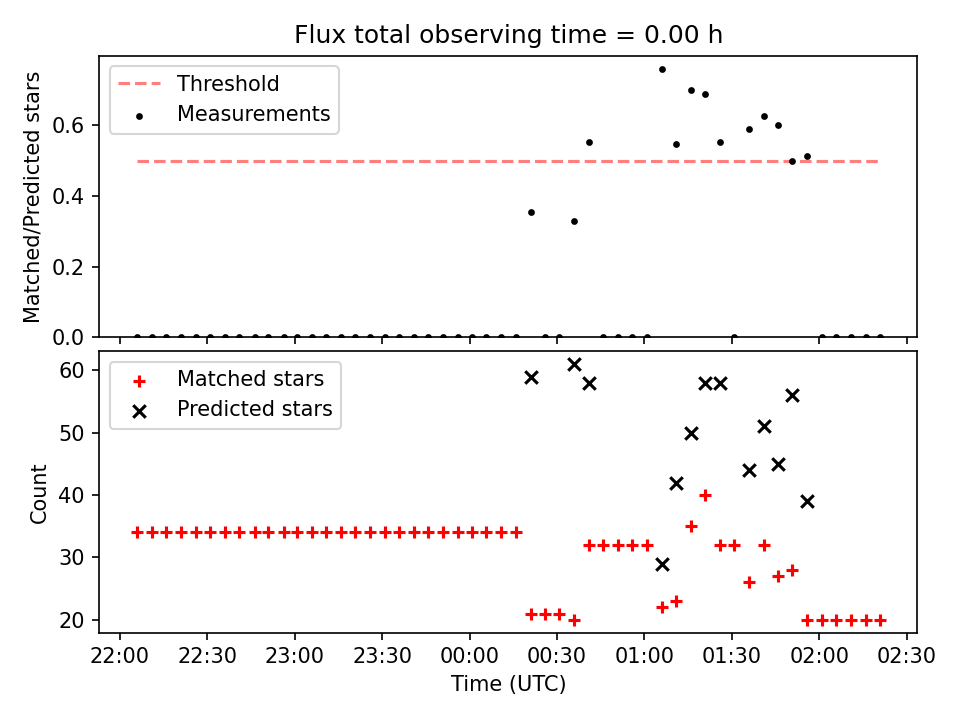 Flux total observing time = 0.00 h

Threshold
Measurements

Matched/Predicted stars

0.6
0.4
0.2
0.0

Matched stars
Predicted stars

Count

60
50
40
30
20

22:00 22:30 23:00 23:30 00:00 00:30 01:00 01:30 02:00 02:30

Time (UTC)